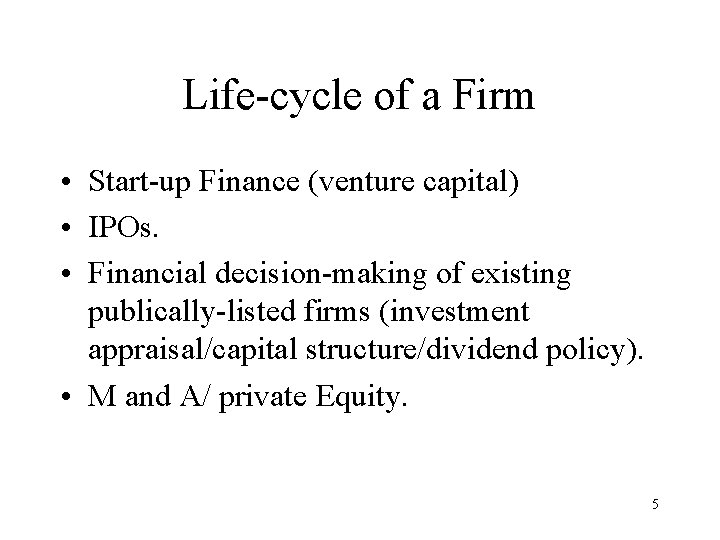 Life-cycle of a Firm

• Start-up Finance (venture capital)
• IPOs.
• Financial decision-making of existing publically-listed firms (investment appraisal/capital structure/dividend policy).
• M and A/ private Equity.

5